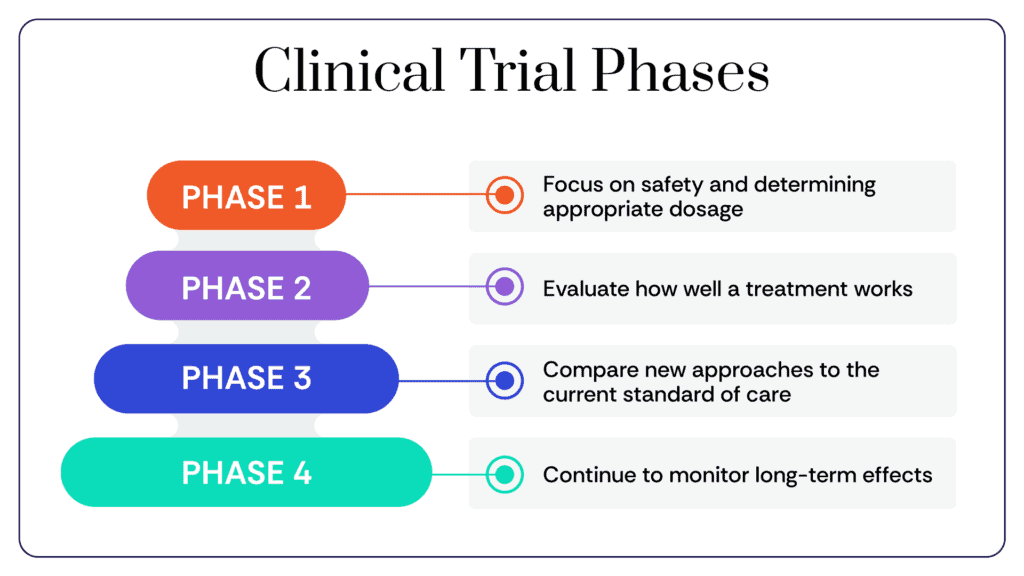 Clinical Trial Phases

PHASE 1

Focus on safety and determining appropriate dosage

PHASE 2

Evaluate how well a treatment works

PHASE 3

Compare new approaches to the current standard of care

PHASE 4

Continue to monitor long-term effects